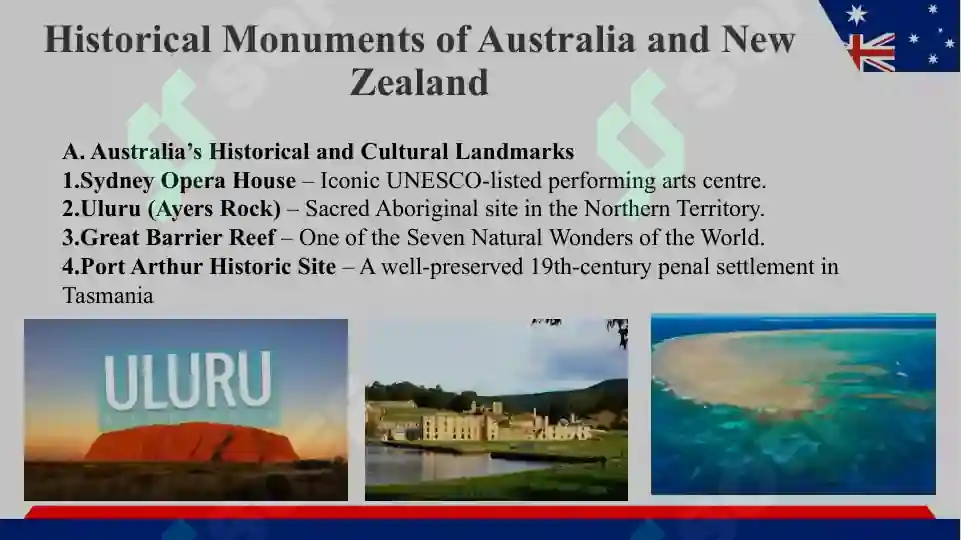 Historical Monuments of Australia and New Zealand

A. Australia's Historical and Cultural Landmarks
1.Sydney Opera House – Iconic UNESCO-listed performing arts centre.
2.Uluru (Ayers Rock) – Sacred Aboriginal site in the Northern Territory.
3.Great Barrier Reef – One of the Seven Natural Wonders of the World.
4.Port Arthur Historic Site – A well-preserved 19th-century penal settlement in Tasmania

ULURU